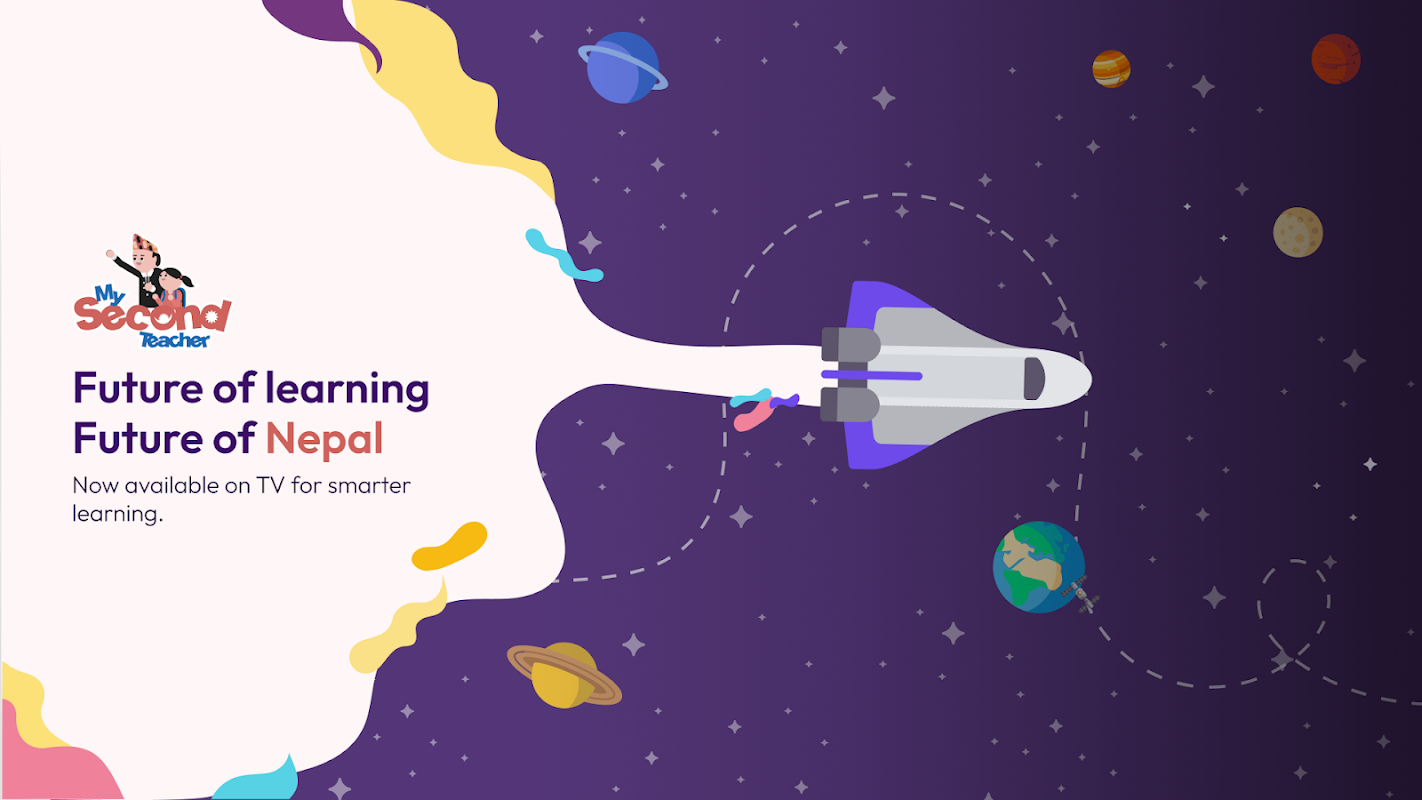 My Second Teacher

Future of learning
Future of Nepal

Now available on TV for smarter learning.